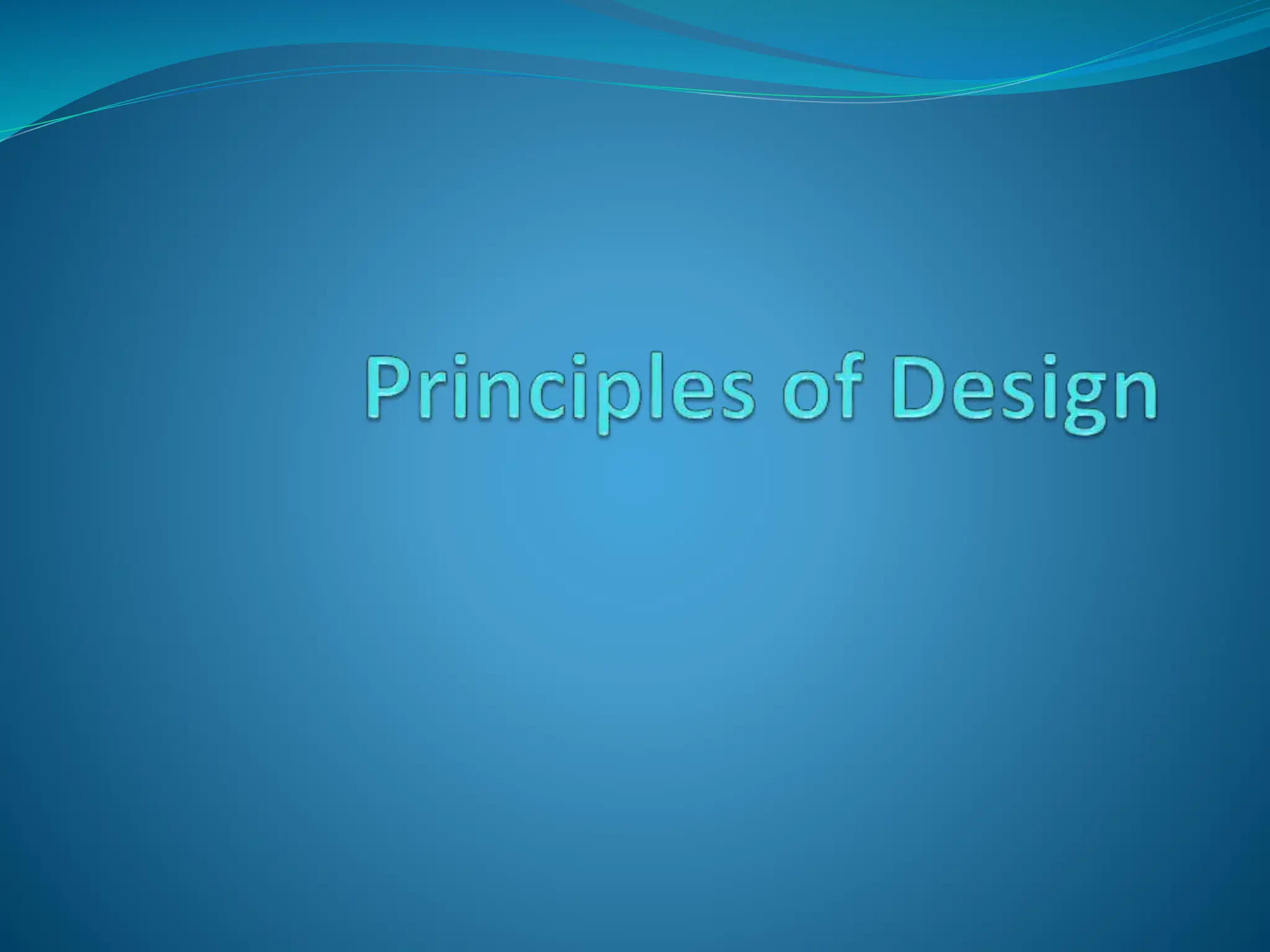 Principles of Design